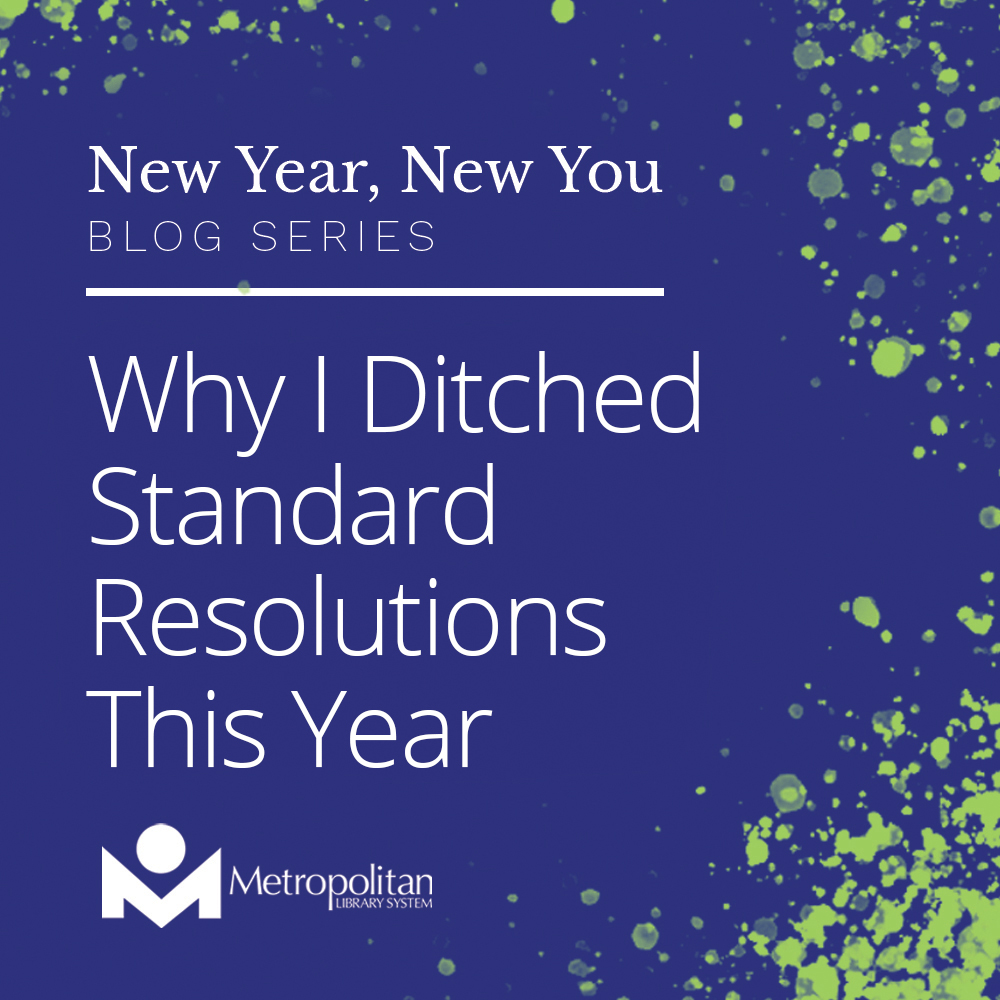 New Year, New You
BLOG SERIES

Why I Ditched Standard Resolutions This Year

Metropolitan
LIBRARY SYSTEM